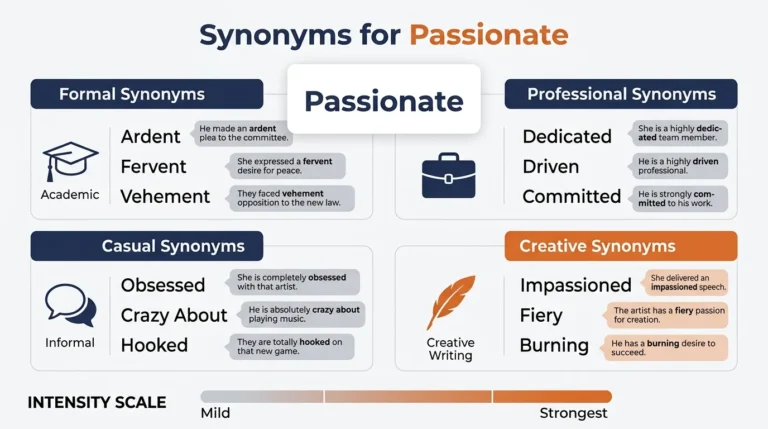 Synonyms for Passionate

Passionate

Formal Synonyms

Academic

Ardent
He made an ardent plea to the committee.

Fervent
She expressed a fervent desire for peace.

Vehement
They faced vehement opposition to the new law.

Professional Synonyms

Dedicated
She is a highly dedicated team member.

Driven
He is a highly driven professional.

Committed
He is strongly committed to his work.

Casual Synonyms

Informal

Obsessed
She is completely obsessed with that artist.

Crazy About
He is absolutely crazy about playing music.

Hooked
They are totally hooked on that new game.

Creative Synonyms

Creative Writing

Impassioned
She delivered an impassioned speech.

Fiery
The artist has a fiery passion for creation.

Burning
He has a burning desire to succeed.

INTENSITY SCALE

Mild

Strongest